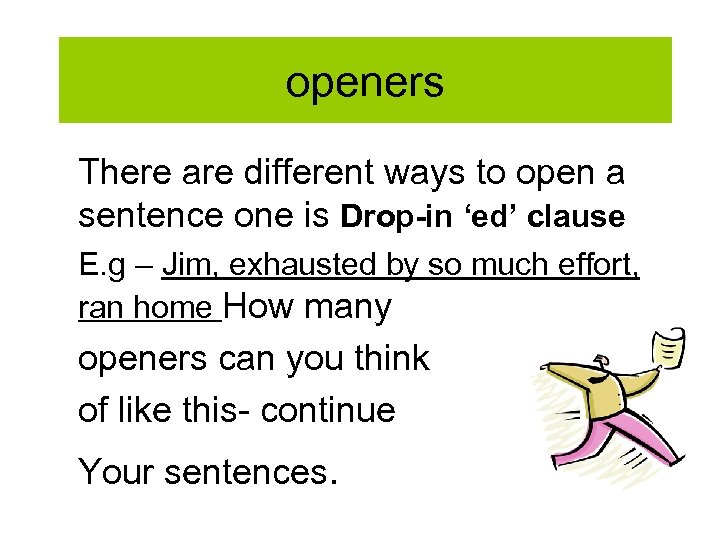 openers

There are different ways to open a sentence one is Drop-in ‘ed’ clause

E.g – Jim, exhausted by so much effort, ran home How many

openers can you think

of like this- continue

Your sentences.